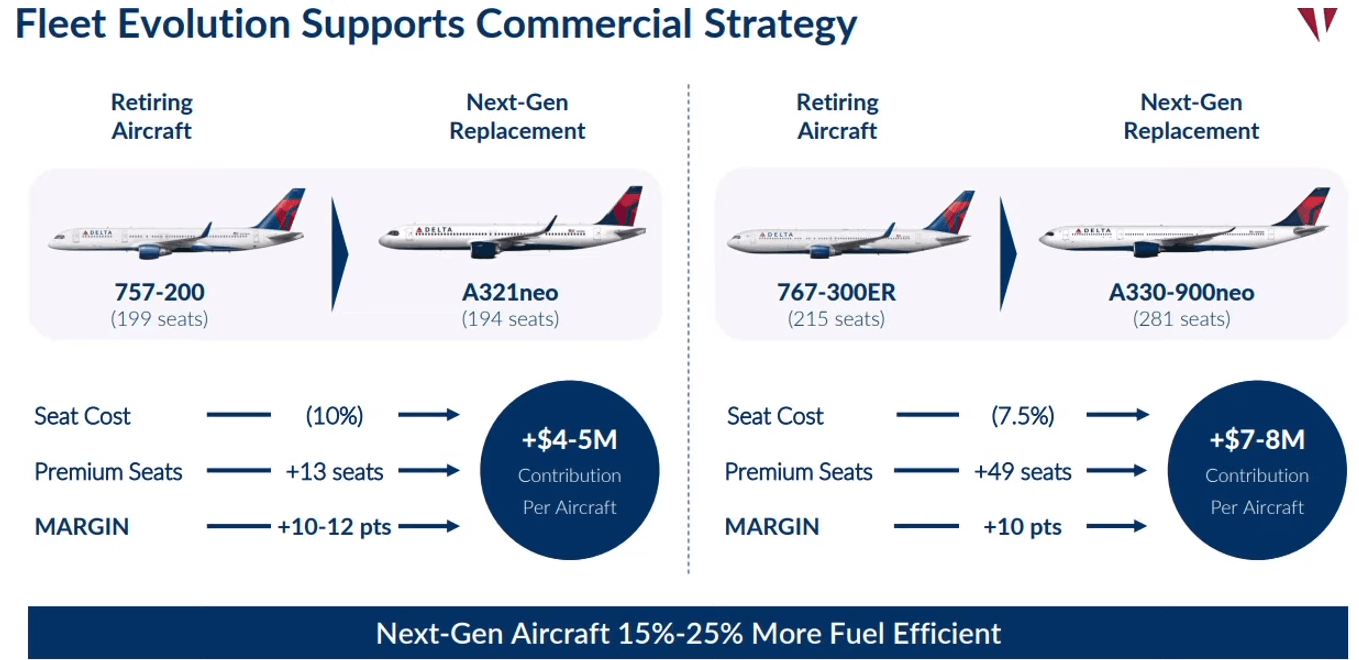 Fleet Evolution Supports Commercial Strategy

Retiring Aircraft

Next-Gen Replacement

DELTA

757-200
(199 seats)

DELTA

A321neo
(194 seats)

Seat Cost (10%)
Premium Seats +13 seats
MARGIN +10-12 pts

+$4-5M
Contribution Per Aircraft

Retiring Aircraft

Next-Gen Replacement

DELTA

767-300ER
(215 seats)

DELTA

A330-900neo
(281 seats)

Seat Cost (7.5%)
Premium Seats +49 seats
MARGIN +10 pts

+$7-8M
Contribution Per Aircraft

Next-Gen Aircraft 15%-25% More Fuel Efficient